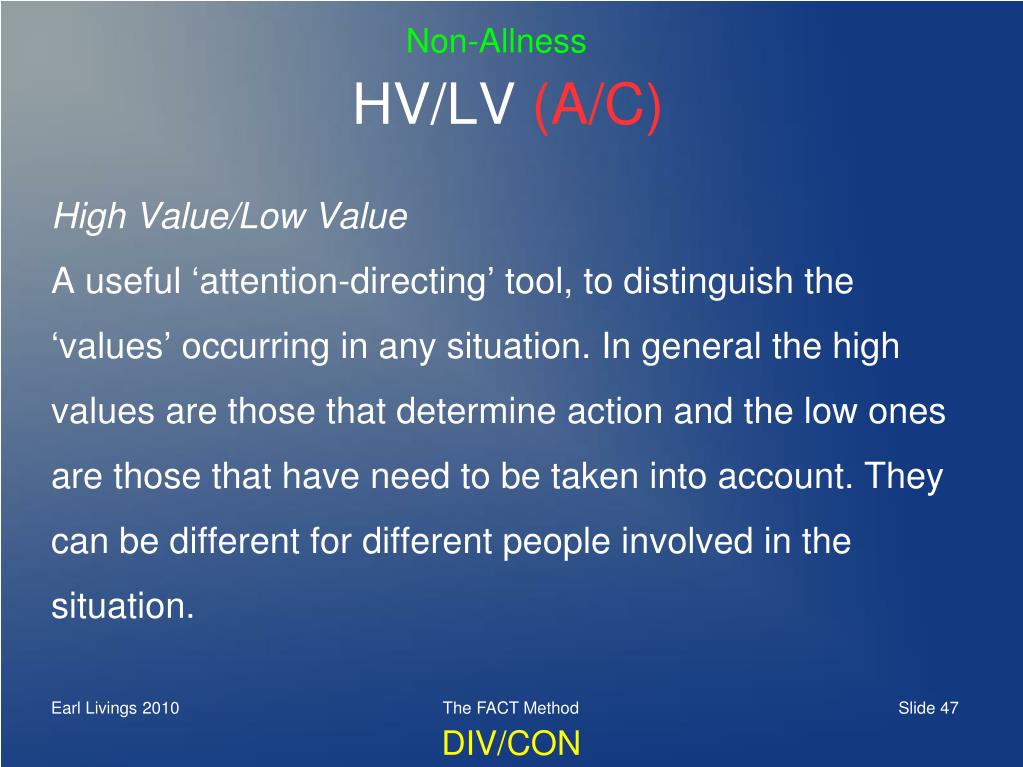 Non-Allness

HV/LV (A/C)

High Value/Low Value

A useful ‘attention-directing’ tool, to distinguish the ‘values’ occurring in any situation. In general the high values are those that determine action and the low ones are those that have need to be taken into account. They can be different for different people involved in the situation.

Earl Livings 2010

The FACT Method

Slide 47

DIV/CON